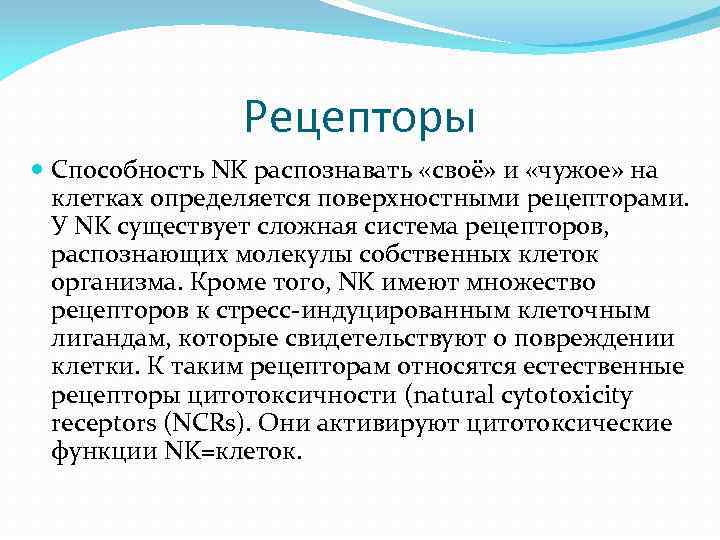 Рецепторы

Способность NK распознавать «своё» и «чужое» на клетках определяется поверхностными рецепторами. У NK существует сложная система рецепторов, распознающих молекулы собственных клеток организма. Кроме того, NK имеют множество рецепторов к стресс-индуцированным клеточным лигандам, которые свидетельствуют о повреждении клетки. К таким рецепторам относятся естественные рецепторы цитотоксичности (natural cytotoxicity receptors (NCRs). Они активируют цитотоксические функции NK=клеток.